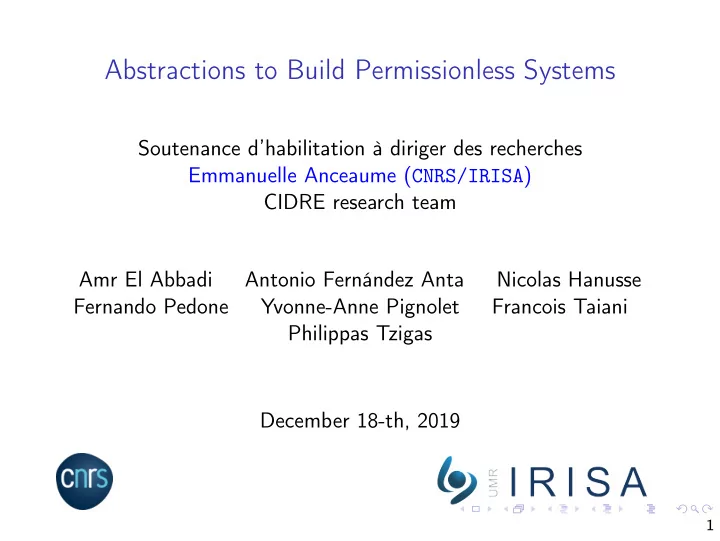 Abstractions to Build Permissionless Systems

Soutenance d'habilitation à diriger des recherches
Emmanuelle Anceaume (CNRS/IRISA)
CIDRE research team

Amr El Abbadi Antonio Fernández Anta Nicolas Hanusse
Fernando Pedone Yvonne-Anne Pignolet Francois Taiani
Philippas Tzigas

December 18-th, 2019

cnrs

UMR IRISA

1